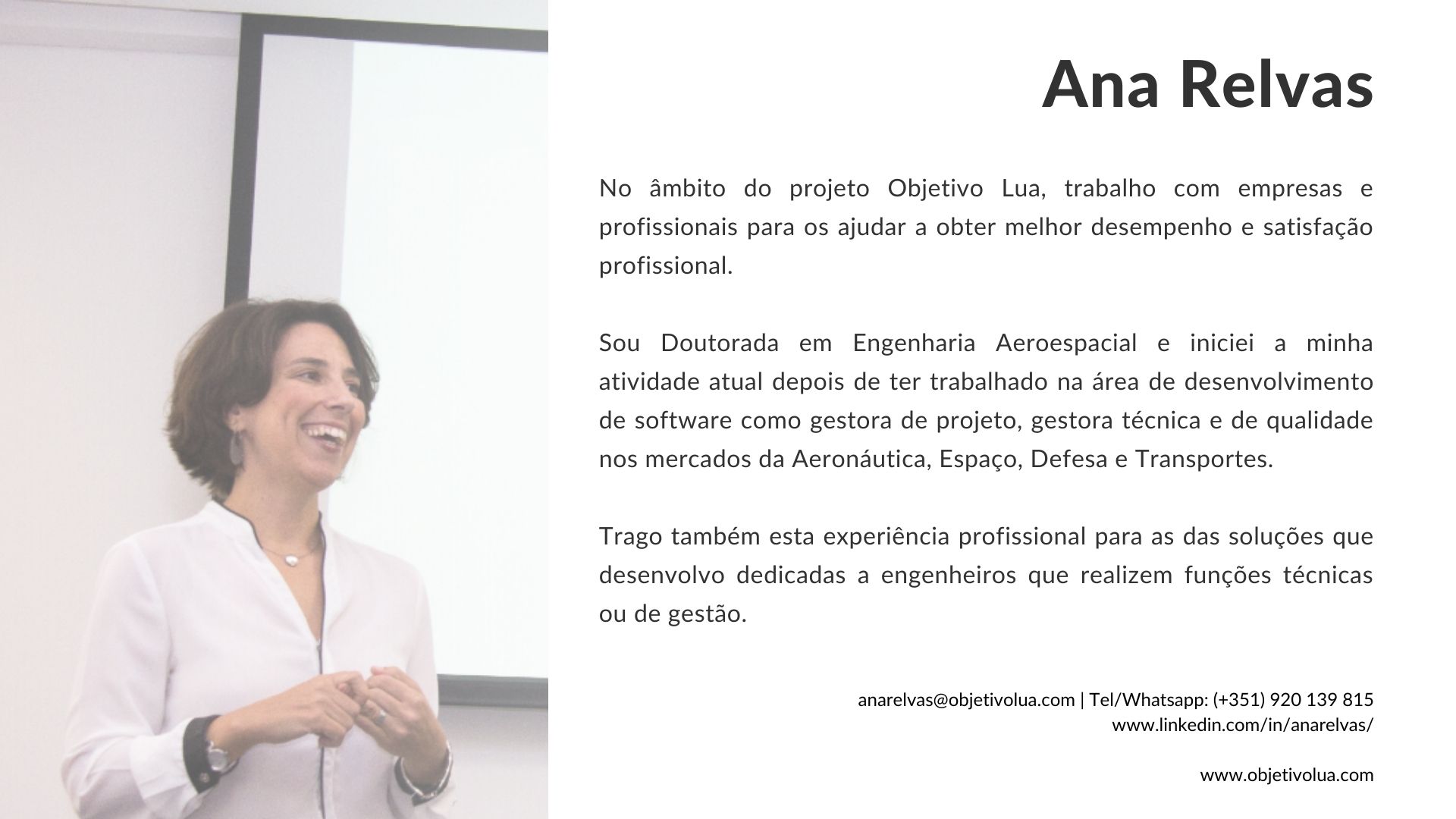 Ana Relvas

No âmbito do projeto Objetivo Lua, trabalho com empresas e profissionais para os ajudar a obter melhor desempenho e satisfação profissional.

Sou Doutorada em Engenharia Aeroespacial e iniciei a minha atividade atual depois de ter trabalhado na área de desenvolvimento de software como gestora de projeto, gestora técnica e de qualidade nos mercados da Aeronáutica, Espaço, Defesa e Transportes.

Trago também esta experiência profissional para as das soluções que desenvolvo dedicadas a engenheiros que realizem funções técnicas ou de gestão.

anarelvas@objetivolua.com | Tel/Whatsapp: (+351) 920 139 815
www.linkedin.com/in/anarelvas/

www.objetivolua.com